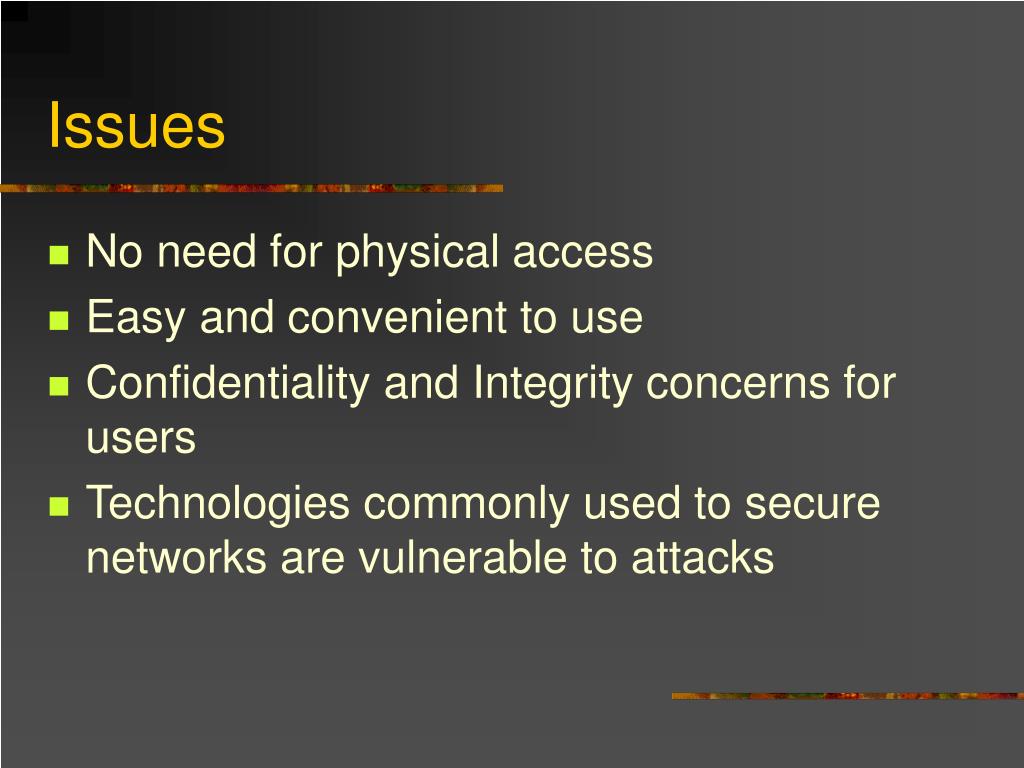 Issues

- No need for physical access
- Easy and convenient to use
- Confidentiality and Integrity concerns for users
- Technologies commonly used to secure networks are vulnerable to attacks